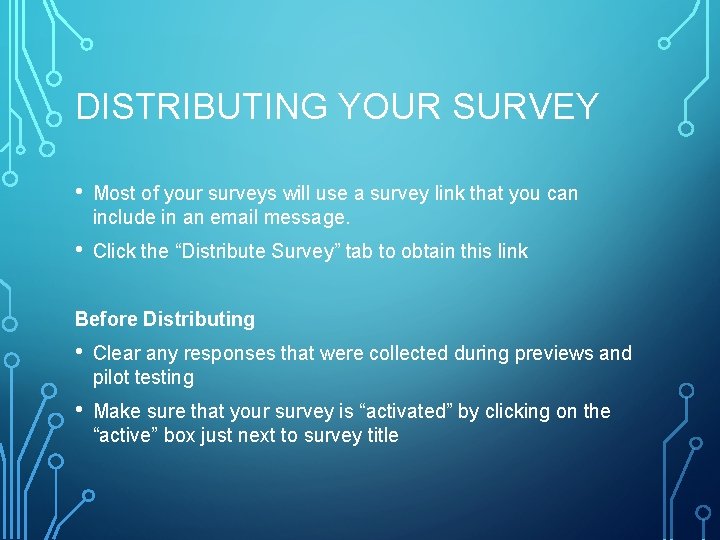 DISTRIBUTING YOUR SURVEY

• Most of your surveys will use a survey link that you can include in an email message.

• Click the “Distribute Survey” tab to obtain this link

Before Distributing

• Clear any responses that were collected during previews and pilot testing

• Make sure that your survey is “activated” by clicking on the “active” box just next to survey title